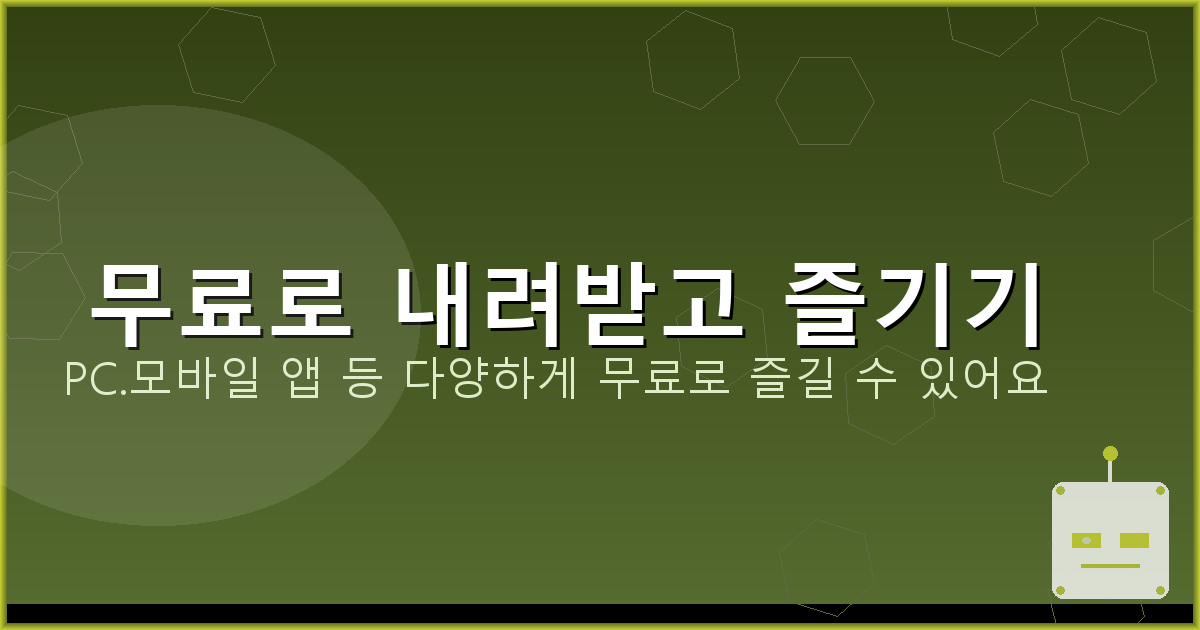 무료로 내려받고 즐기기

PC.모바일 앱 등 다양하게 무료로 즐길 수 있어요